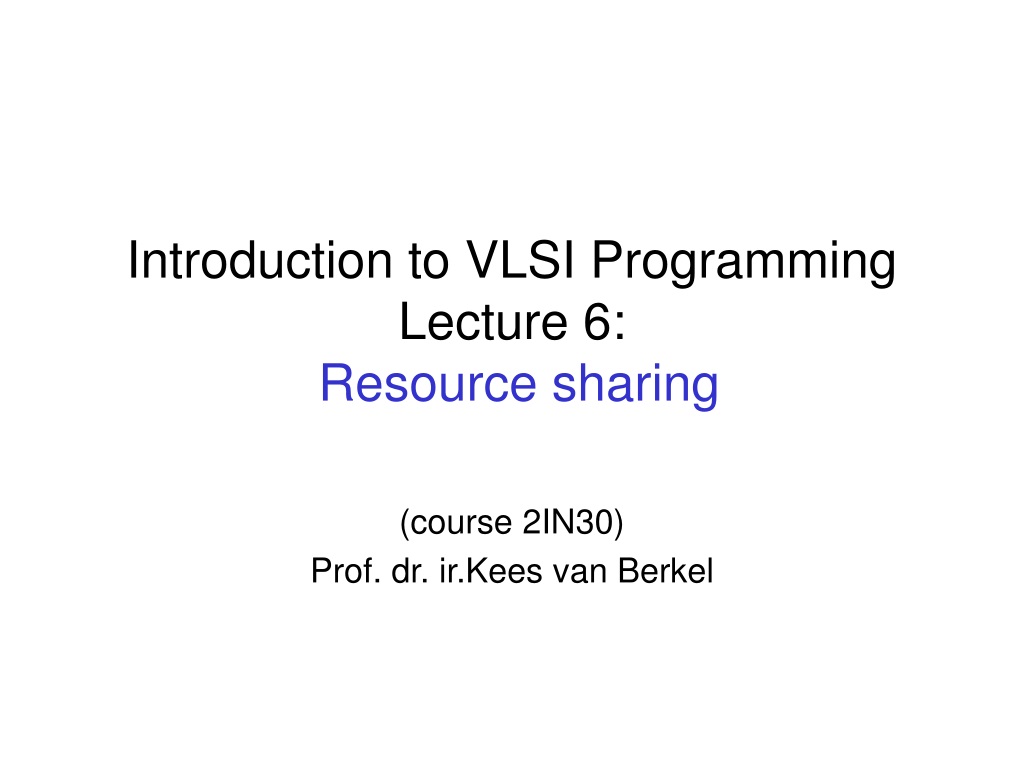 Introduction to VLSI Programming
Lecture 6:
Resource sharing

(course 2IN30)
Prof. dr. ir.Kees van Berkel